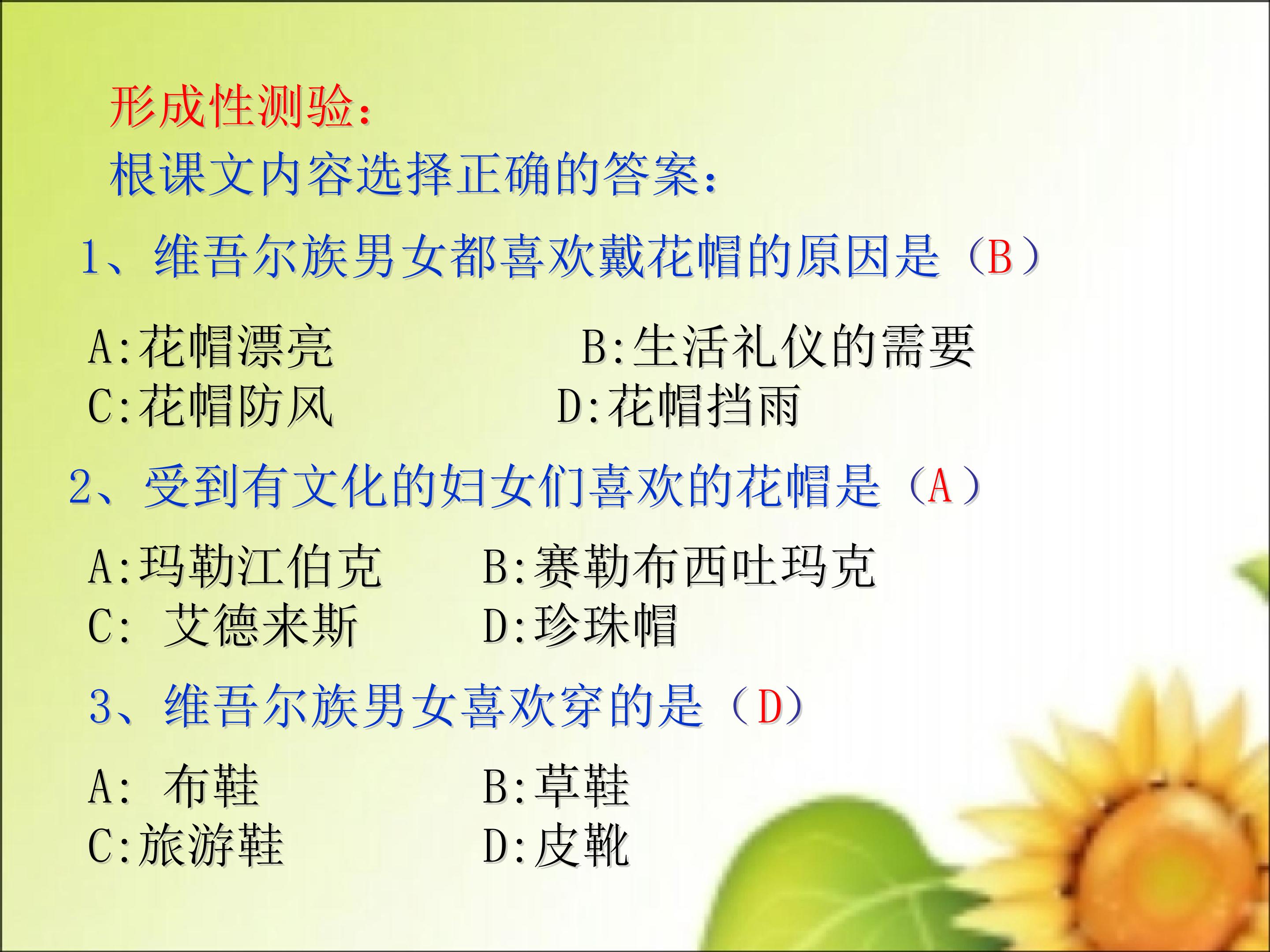 形成性测验：

根课文内容选择正确的答案：

1、维吾尔族男女都喜欢戴花帽的原因是（B）

A:花帽漂亮　　B:生活礼仪的需要
C:花帽防风　　D:花帽挡雨

2、受到有文化的妇女们喜欢的花帽是（A）

A:玛勒江伯克　　B:赛勒布西吐玛克
C:　艾德来斯　　D:珍珠帽

3、维吾尔族男女喜欢穿的是（D）

A:　布鞋　　B:草鞋
C:旅游鞋　　D:皮靴